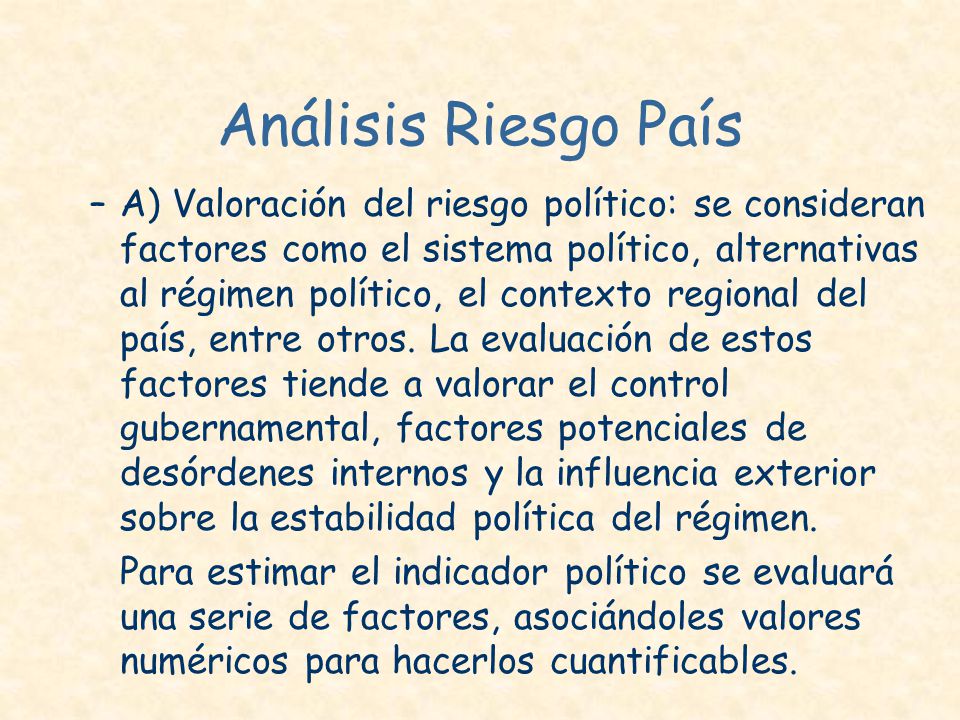 Análisis Riesgo País

– A) Valoración del riesgo político: se consideran factores como el sistema político, alternativas al régimen político, el contexto regional del país, entre otros. La evaluación de estos factores tiende a valorar el control gubernamental, factores potenciales de desórdenes internos y la influencia exterior sobre la estabilidad política del régimen.

Para estimar el indicador político se evaluará una serie de factores, asociándoles valores numéricos para hacerlos cuantificables.